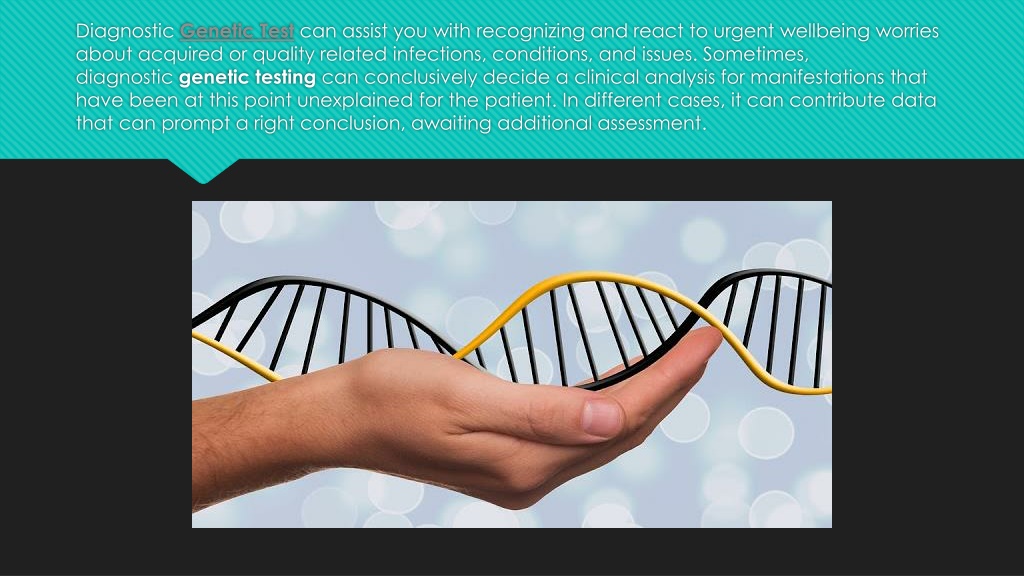 Diagnostic Genetic Test can assist you with recognizing and react to urgent wellbeing worries about acquired or quality related infections, conditions, and issues. Sometimes, diagnostic genetic testing can conclusively decide a clinical analysis for manifestations that have been at this point unexplained for the patient. In different cases, it can contribute data that can prompt a right conclusion, awaiting additional assessment.